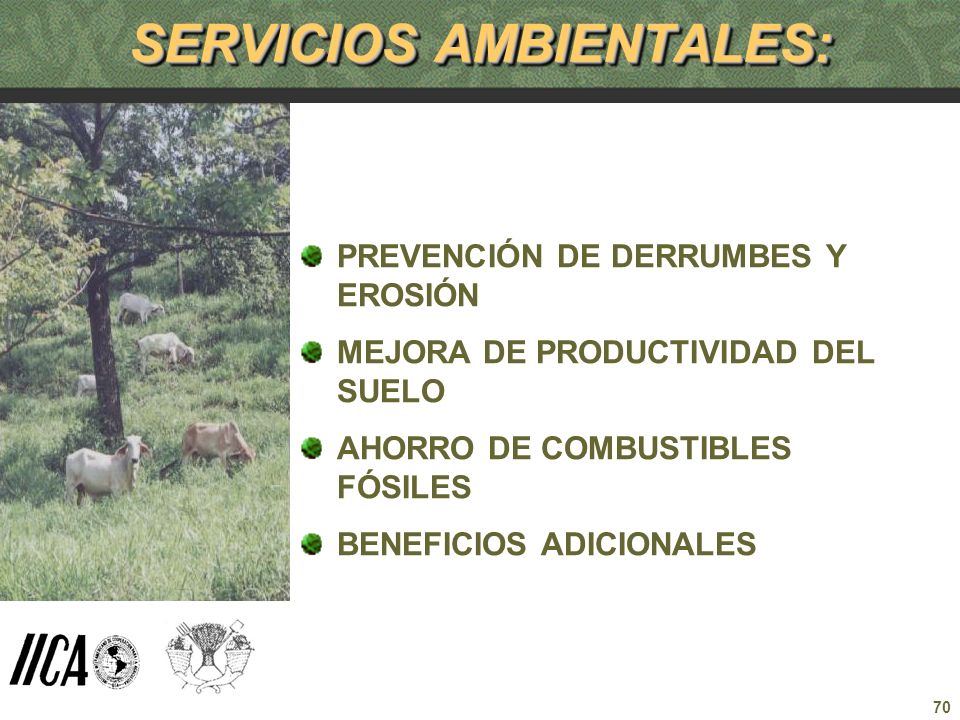 SERVICIOS AMBIENTALES:

PREVENCIÓN DE DERRUMBES Y EROSIÓN

MEJORA DE PRODUCTIVIDAD DEL SUELO

AHORRO DE COMBUSTIBLES FÓSILES

BENEFICIOS ADICIONALES

IICA

70